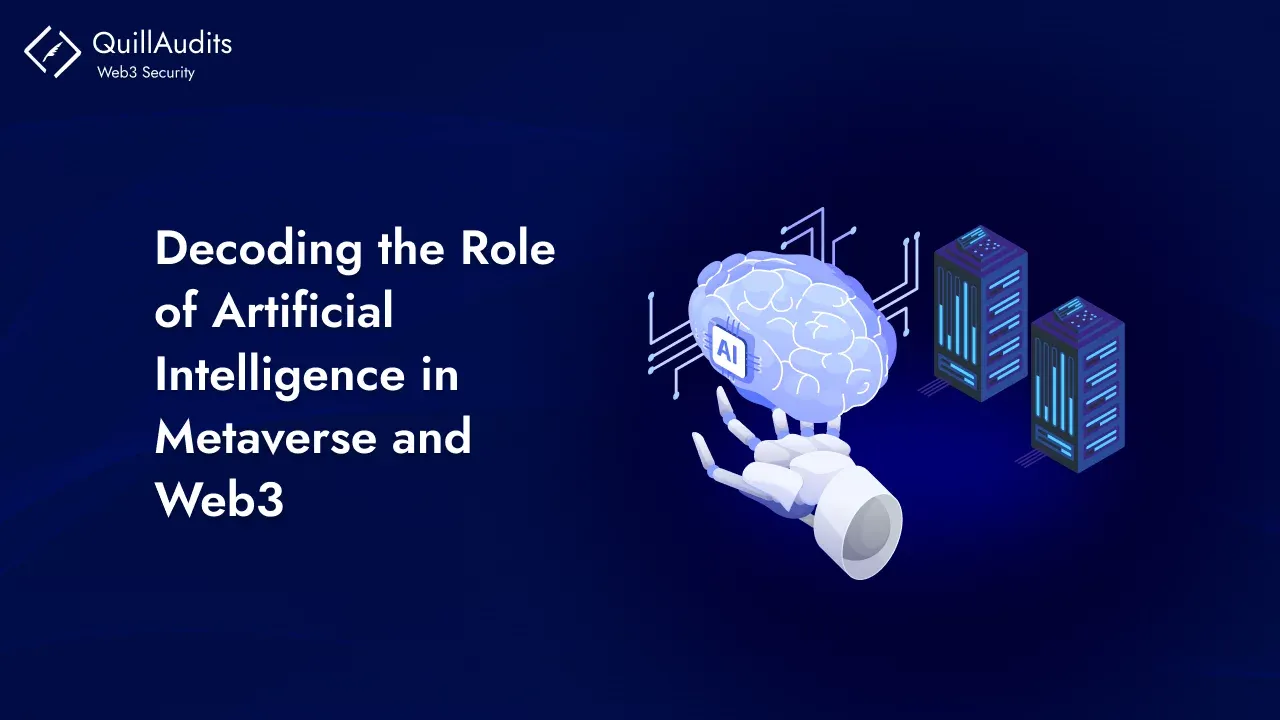 QuillAudits
Web3 Security

Decoding the Role of Artificial Intelligence in Metaverse and Web3

AI